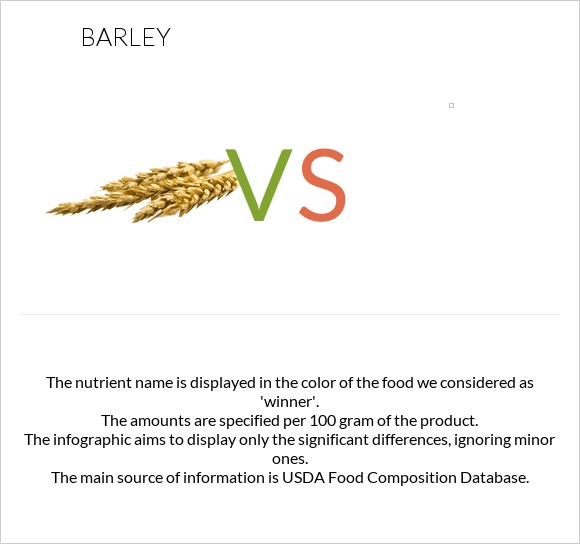 BARLEY

VS

The nutrient name is displayed in the color of the food we considered as 'winner'.
The amounts are specified per 100 gram of the product.
The infographic aims to display only the significant differences, ignoring minor ones.
The main source of information is USDA Food Composition Database.